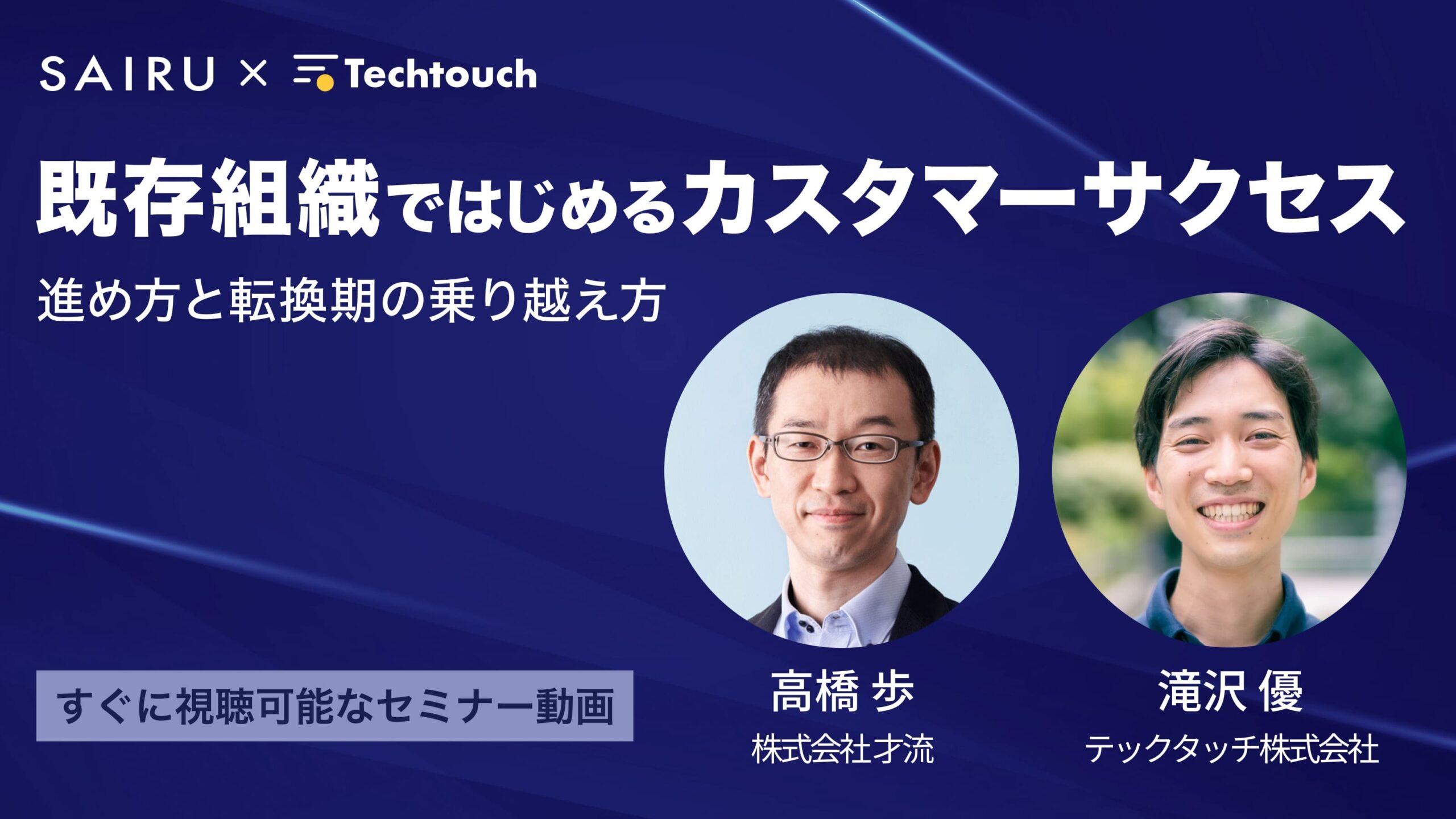 SAIRU × Techtouch

既存組織ではじめるカスタマーサクセス

進め方と転換期の乗り越え方

すぐに視聴可能なセミナー動画

高橋 歩
株式会社才流

滝沢 優
テックタッチ株式会社